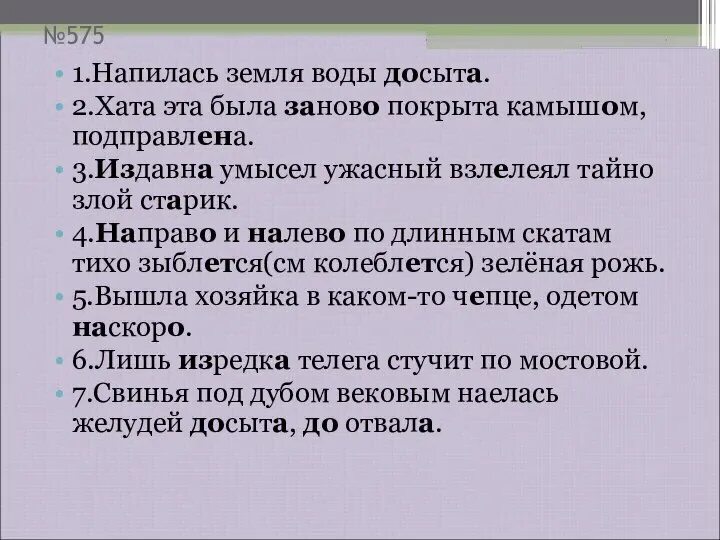 №575

1.Напилась земля воды досыта.

2.Хата эта была заново покрыта камышом, подправлена.

3.Издавна умысел ужасный взлелеял тайно злой старик.

4.Направо и налево по длинным скатам тихо зыблется(см колеблется) зелёная рожь.

5.Вышла хозяйка в каком-то чепце, одетом наскоро.

6.Лишь изредка телега стучит по мостовой.

7.Свинья под дубом вековым наелась желудей досыта, до отвала.